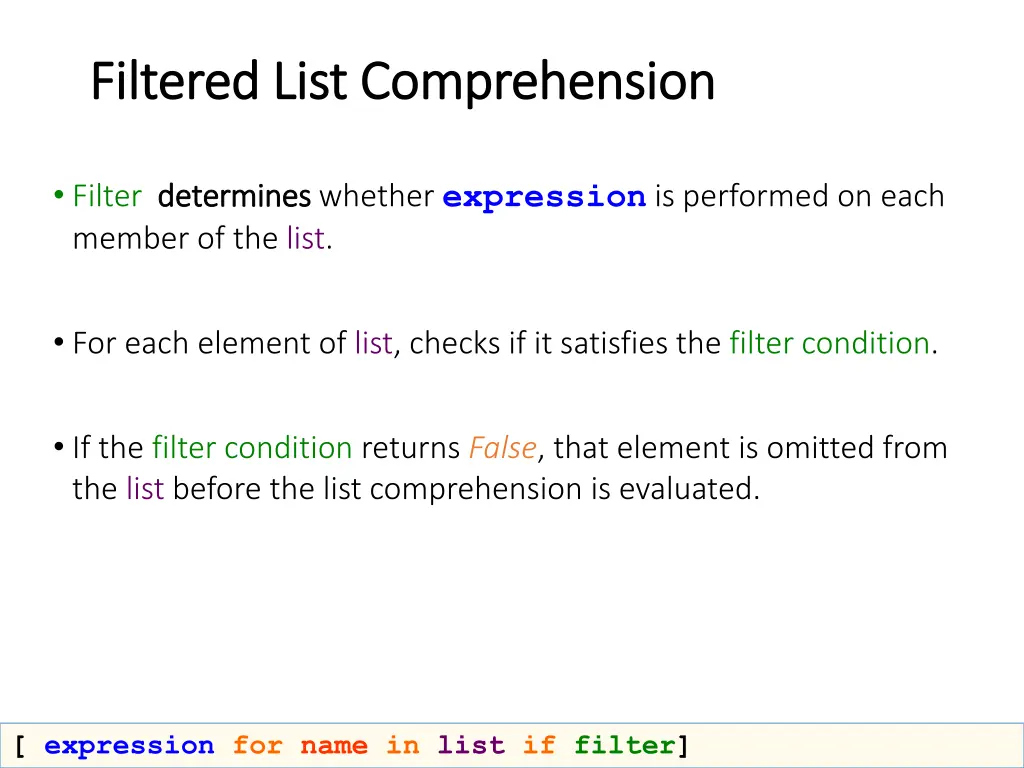 Filtered List Comprehension

• Filter determines whether expression is performed on each member of the list.

• For each element of list, checks if it satisfies the filter condition.

• If the filter condition returns False, that element is omitted from the list before the list comprehension is evaluated.

[ expression for name in list if filter]